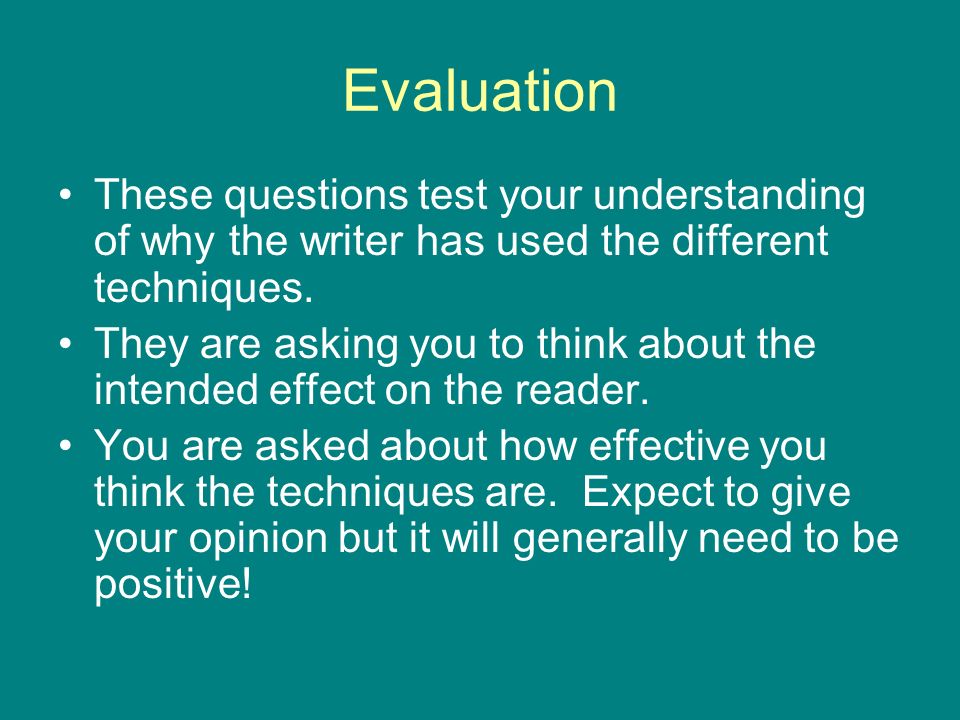 Evaluation

• These questions test your understanding of why the writer has used the different techniques.
• They are asking you to think about the intended effect on the reader.
• You are asked about how effective you think the techniques are.  Expect to give your opinion but it will generally need to be positive!